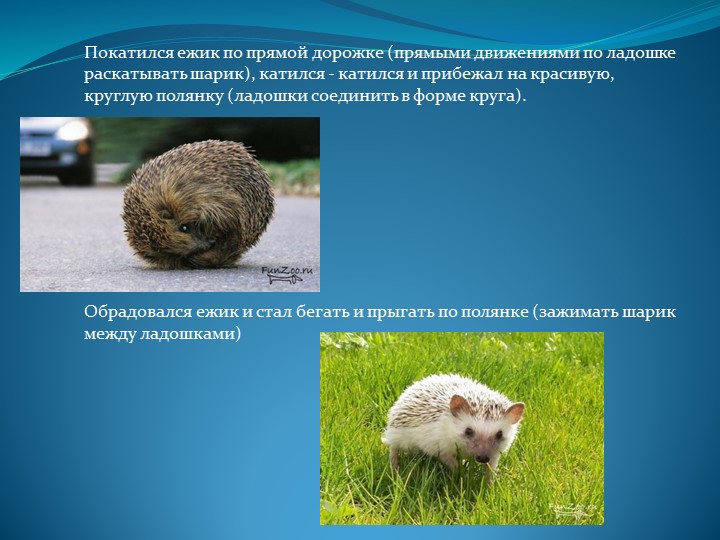 Покатился ежик по прямой дорожке (прямыми движениями по ладошке раскатывать шарик), катился - катился и прибежал на красивую, круглую полянку (ладошки соединить в форме круга).

FunZoo.ru

Обрадовался ежик и стал бегать и прыгать по полянке (зажимать шарик между ладошками)

FunZoo.ru